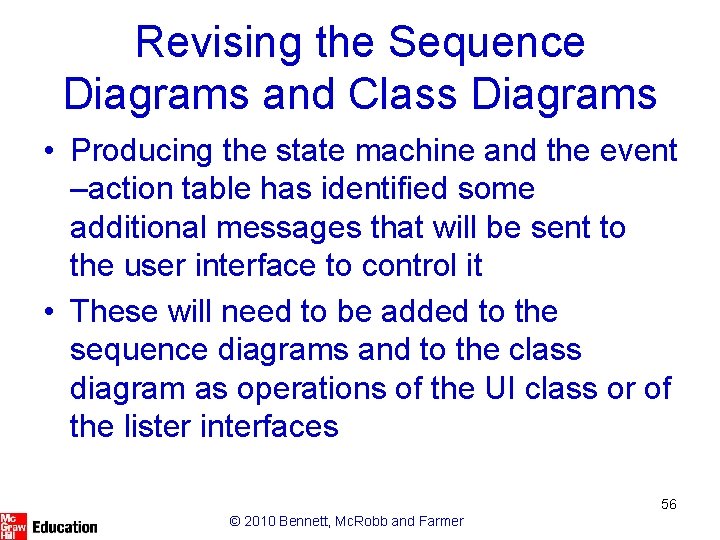 Revising the Sequence Diagrams and Class Diagrams

• Producing the state machine and the event –action table has identified some additional messages that will be sent to the user interface to control it

• These will need to be added to the sequence diagrams and to the class diagram as operations of the UI class or of the lister interfaces

56

Mc Graw Hill Education

© 2010 Bennett, McRobb and Farmer